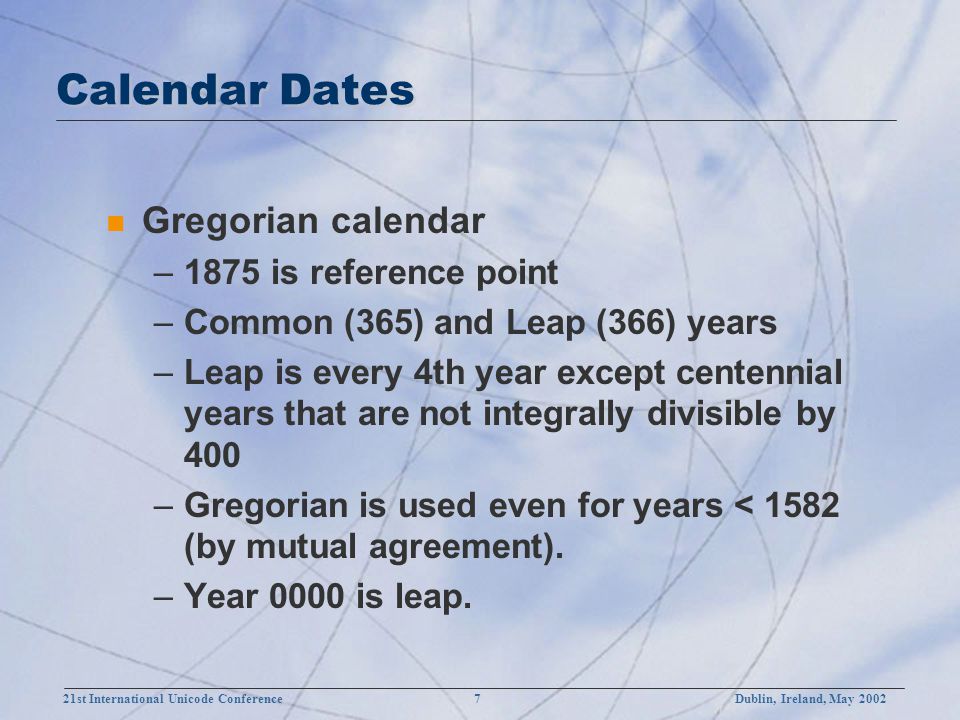 Calendar Dates

Gregorian calendar
– 1875 is reference point
– Common (365) and Leap (366) years
– Leap is every 4th year except centennial years that are not integrally divisible by 400
– Gregorian is used even for years < 1582 (by mutual agreement).
– Year 0000 is leap.

21st International Unicode Conference 7 Dublin, Ireland, May 2002